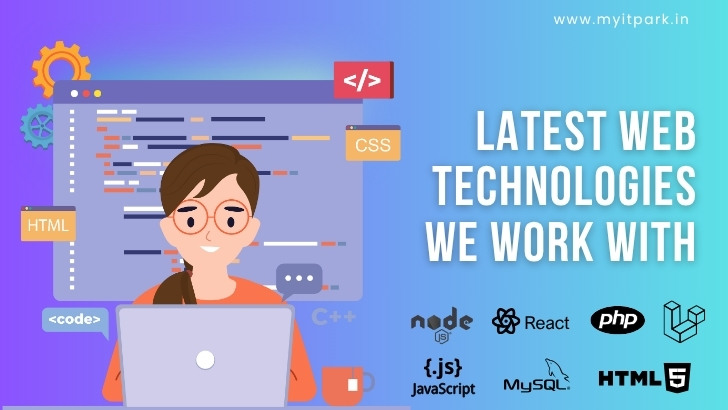 www.myitpark.in

</>

CSS

HTML

<code>

C++

LATEST WEB TECHNOLOGIES WE WORK WITH

node JS

React

php

{.js} JavaScript

MySQL

HTML 5